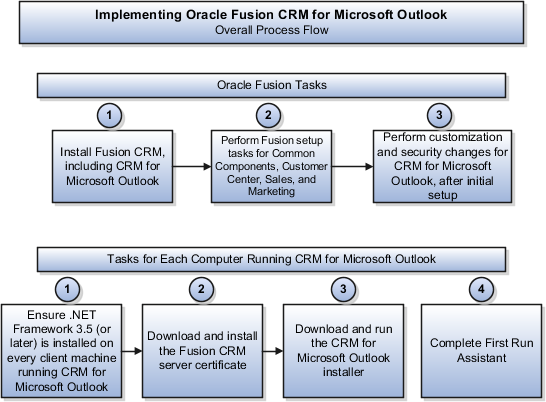 Implementing Oracle Fusion CRM for Microsoft Outlook
Overall Process Flow

Oracle Fusion Tasks

1
Install Fusion CRM, including CRM for Microsoft Outlook

2
Perform Fusion setup tasks for Common Components, Customer Center, Sales, and Marketing

3
Perform customization and security changes for CRM for Microsoft Outlook, after initial setup

Tasks for Each Computer Running CRM for Microsoft Outlook

1
Ensure .NET Framework 3.5 (or later) is installed on every client machine running CRM for Microsoft Outlook

2
Download and install the Fusion CRM server certificate

3
Download and run the CRM for Microsoft Outlook installer

4
Complete First Run Assistant